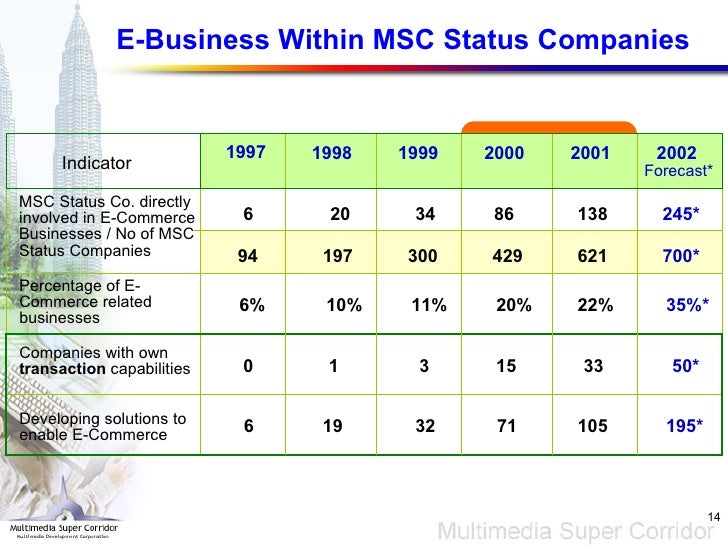 E-Business Within MSC Status Companies

| Indicator | 1997 | 1998 | 1999 | 2000 | 2001 | 2002 Forecast* |
|---|---|---|---|---|---|---|
| MSC Status Co. directly involved in E-Commerce Businesses / No of MSC Status Companies | 6 | 20 | 34 | 86 | 138 | 245* |
| | 94 | 197 | 300 | 429 | 621 | 700* |
| Percentage of E-Commerce related businesses | 6% | 10% | 11% | 20% | 22% | 35%* |
| Companies with own **transaction** capabilities | 0 | 1 | 3 | 15 | 33 | 50* |
| Developing solutions to enable E-Commerce | 6 | 19 | 32 | 71 | 105 | 195* |

Multimedia Super Corridor
Multimedia Development Corporation

14

Multimedia Super Corridor